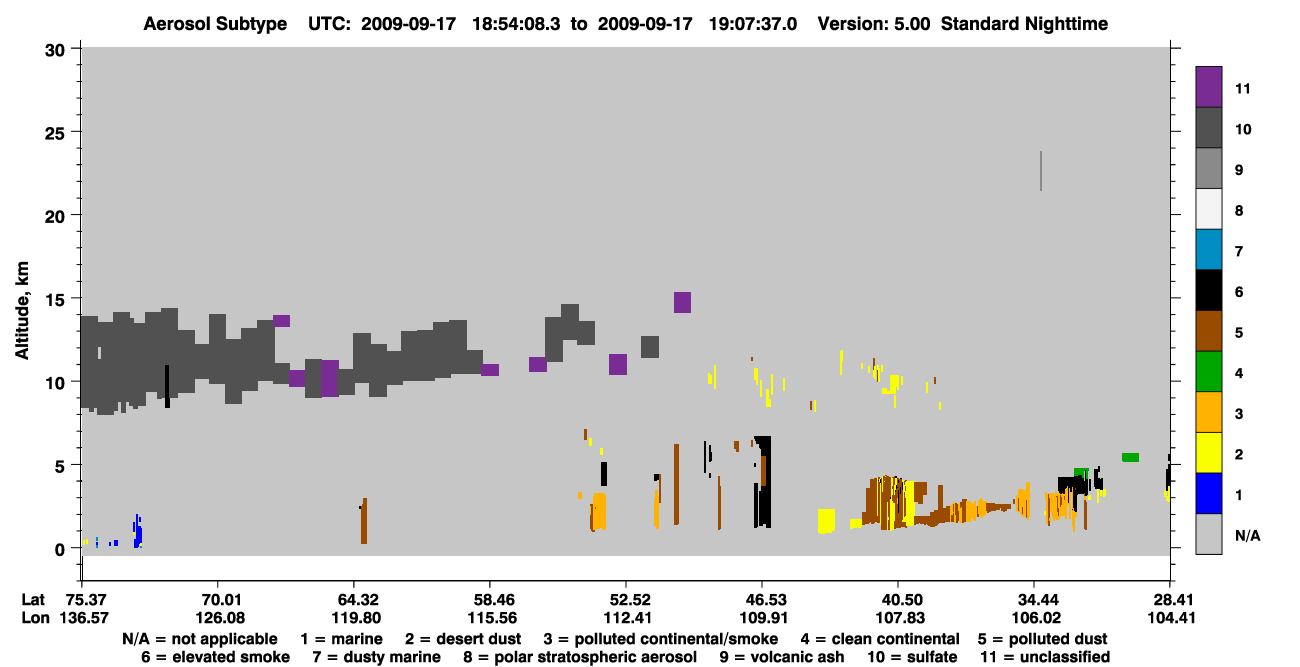 Aerosol Subtype UTC: 2009-09-17 18:54:08.3 to 2009-09-17 19:07:37.0 Version: 5.00 Standard Nighttime

Altitude, km

30
25
20
15
10
5
0

11
10
9
8
7
6
5
4
3
2
1
N/A

| Lat | 75.37 | 70.01 | 64.32 | 58.46 | 52.52 | 46.53 | 40.50 | 34.44 | 28.41 |
|---|---|---|---|---|---|---|---|---|---|
| Lon | 136.57 | 126.08 | 119.80 | 115.56 | 112.41 | 109.91 | 107.83 | 106.02 | 104.41 |

N/A = not applicable 1 = marine 2 = desert dust 3 = polluted continental/smoke 4 = clean continental 5 = polluted dust
6 = elevated smoke 7 = dusty marine 8 = polar stratospheric aerosol 9 = volcanic ash 10 = sulfate 11 = unclassified